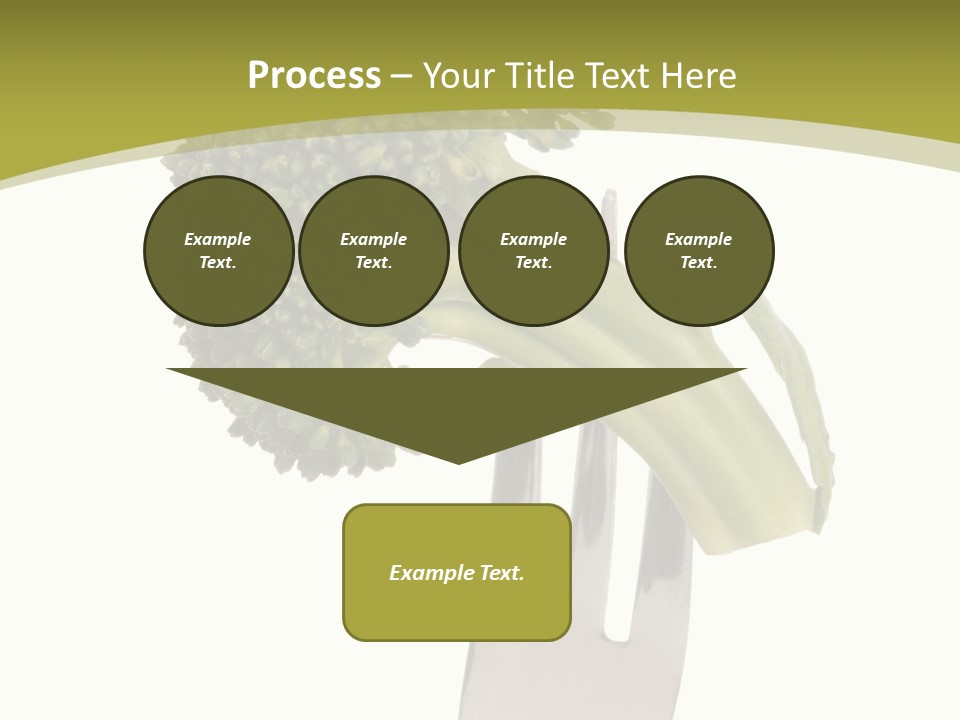 Process – Your Title Text Here

Example Text.

Example Text.

Example Text.

Example Text.

Example Text.